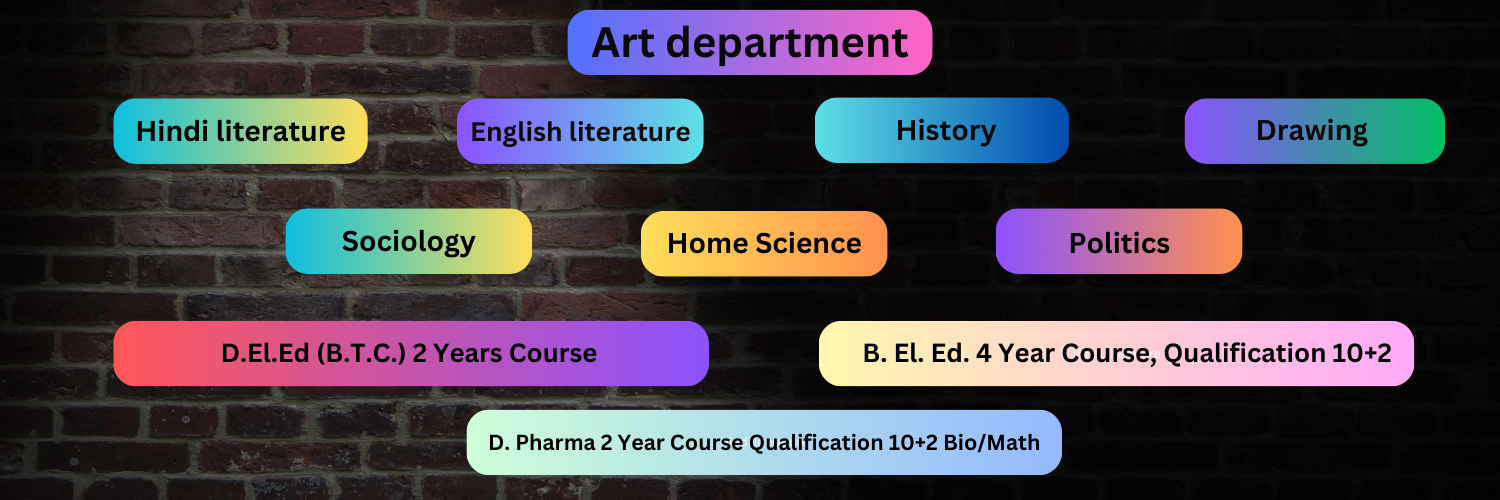 Art department

Hindi literature

English literature

History

Drawing

Sociology

Home Science

Politics

D.El.Ed (B.T.C.) 2 Years Course

B. El. Ed. 4 Year Course, Qualification 10+2

D. Pharma 2 Year Course Qualification 10+2 Bio/Math